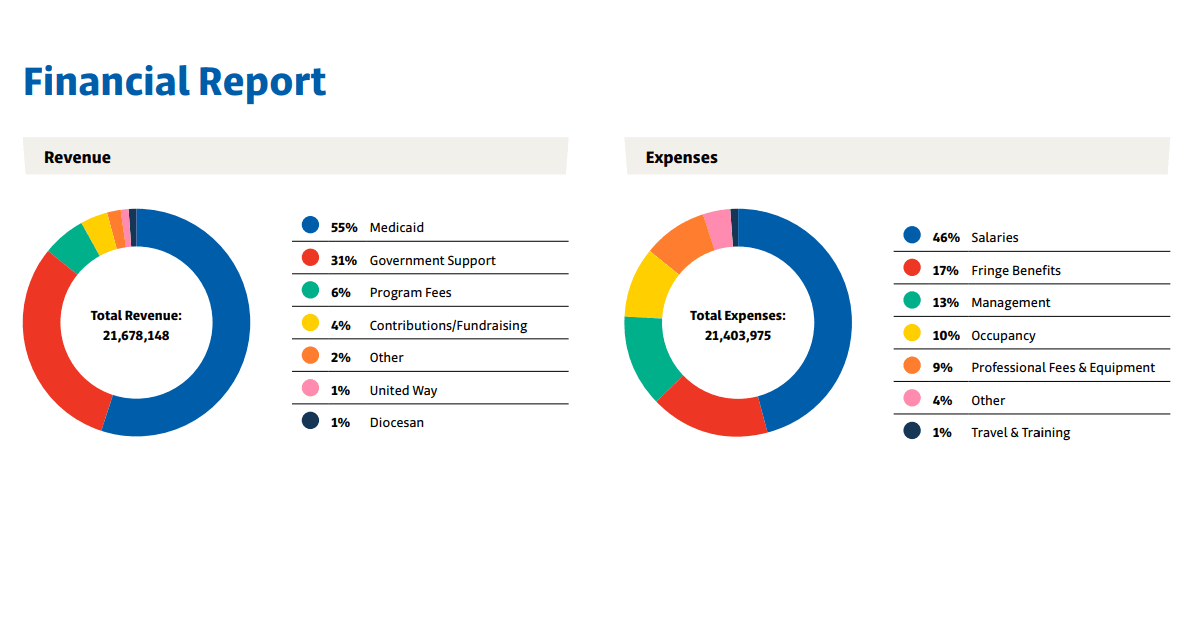 Financial Report

Revenue

Total Revenue:
21,678,148

55% Medicaid
31% Government Support
6% Program Fees
4% Contributions/Fundraising
2% Other
1% United Way
1% Diocesan

Expenses

Total Expenses:
21,403,975

46% Salaries
17% Fringe Benefits
13% Management
10% Occupancy
9% Professional Fees & Equipment
4% Other
1% Travel & Training